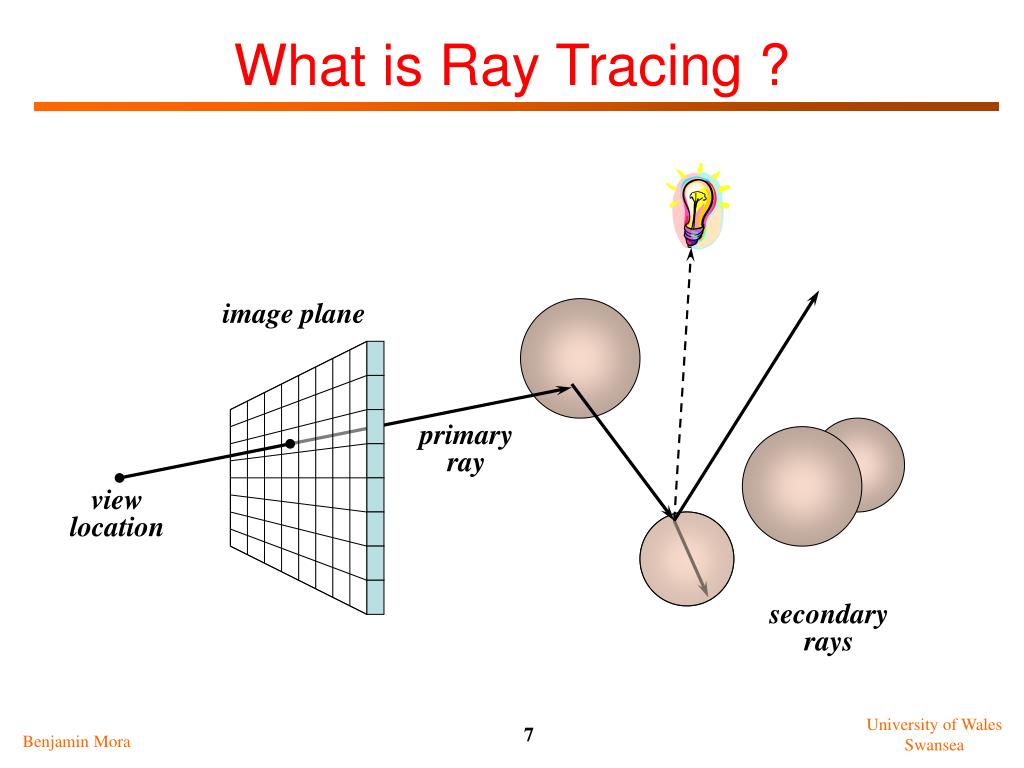 What is Ray Tracing ?

image plane

primary ray

view location

secondary rays

Benjamin Mora

7

University of Wales Swansea